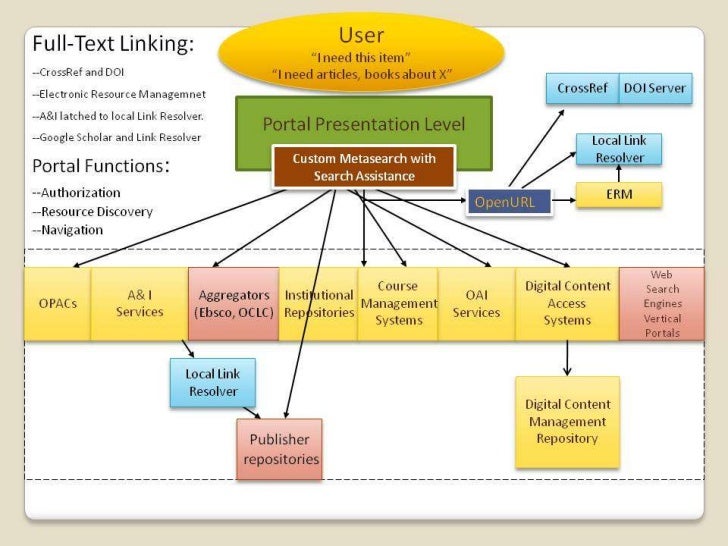 Full-Text Linking:

--CrossRef and DOI

--Electronic Resource Managemnet

--A&I latched to local Link Resolver.

--Google Scholar and Link Resolver

Portal Functions:

--Authorization

--Resource Discovery

--Navigation

User
"I need this item"
"I need articles, books about X"

Portal Presentation Level

Custom Metasearch with Search Assistance

CrossRef

DOI Server

Local Link Resolver

OpenURL

ERM

OPACs

A& I Services

Aggregators (Ebsco, OCLC)

Institutional Repositories

Course Management Systems

OAI Services

Digital Content Access Systems

Web Search Engines Vertical Portals

Local Link Resolver

Publisher repositories

Digital Content Management Repository